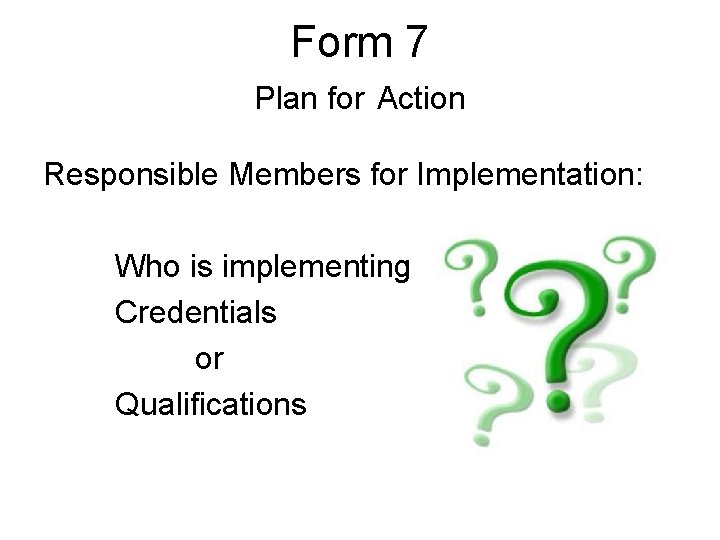 Form 7

Plan for Action

Responsible Members for Implementation:

Who is implementing

Credentials

or

Qualifications